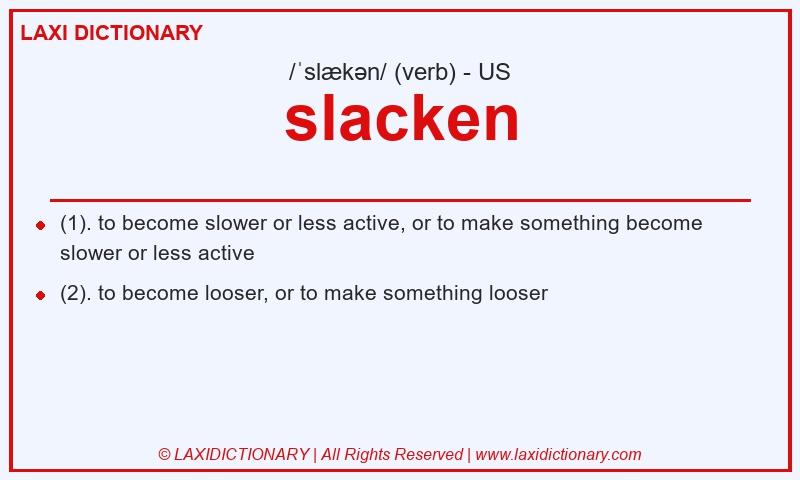 LAXI DICTIONARY

/ˈslækən/ (verb) - US

slacken

- (1). to become slower or less active, or to make something become slower or less active
- (2). to become looser, or to make something looser

© LAXIDICTIONARY | All Rights Reserved | www.laxidictionary.com